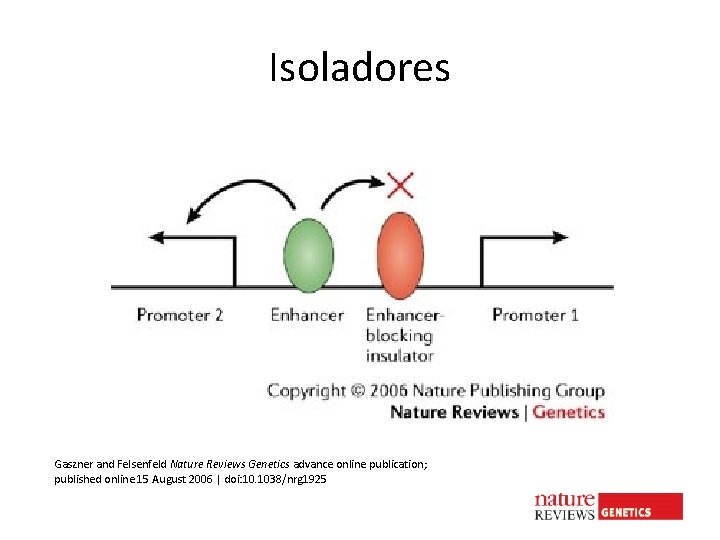 Isoladores

Promoter 2

Enhancer

Enhancer-blocking insulator

Promoter 1

Copyright © 2006 Nature Publishing Group
Nature Reviews | Genetics

Gaszner and Felsenfeld Nature Reviews Genetics advance online publication; published online15 August 2006 | doi:10.1038/nrg1925

nature REVIEWS GENETICS